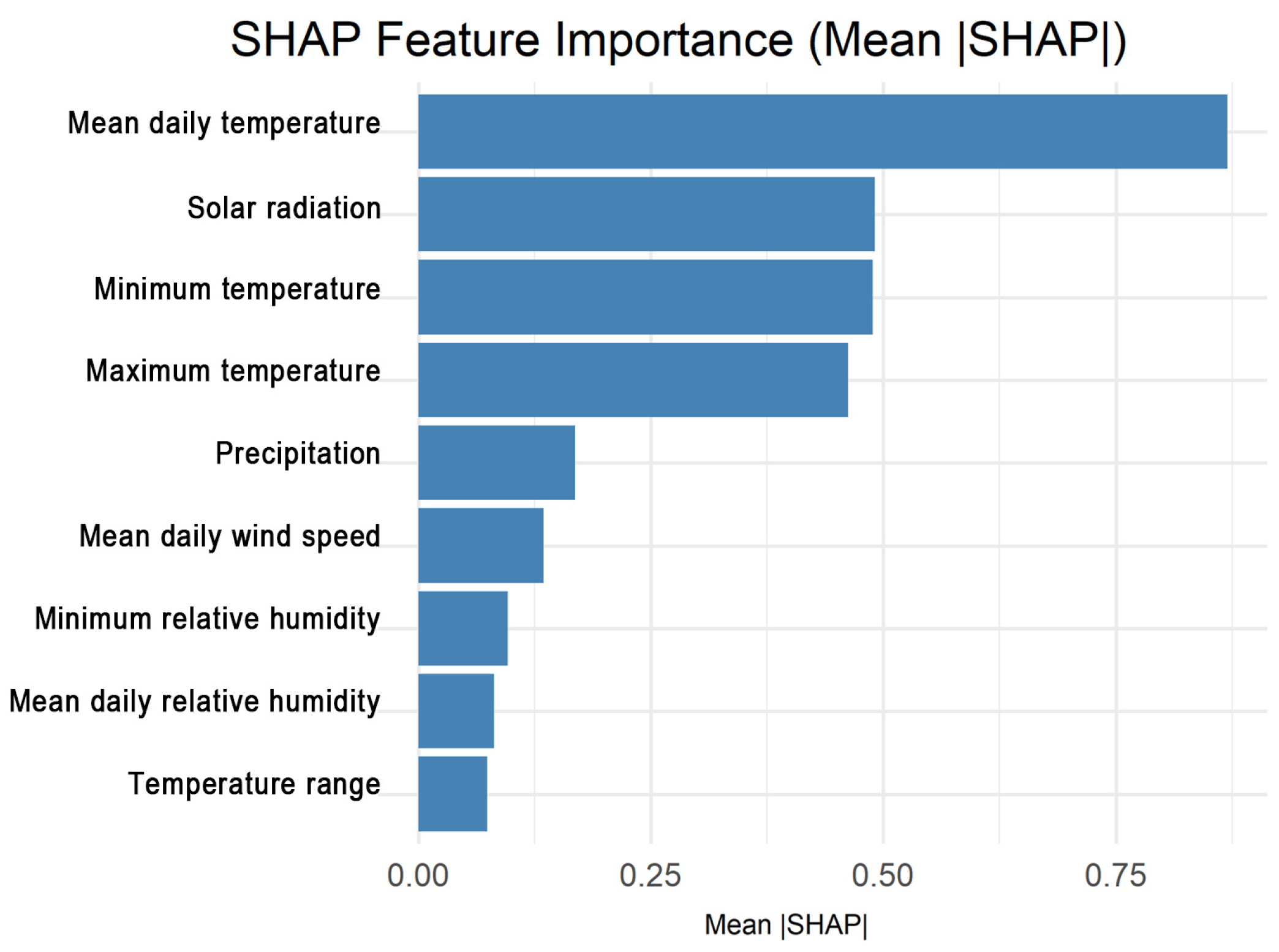 SHAP Feature Importance (Mean |SHAP|)

Mean daily temperature
Solar radiation
Minimum temperature
Maximum temperature
Precipitation
Mean daily wind speed
Minimum relative humidity
Mean daily relative humidity
Temperature range

0.00
0.25
0.50
0.75

Mean |SHAP|